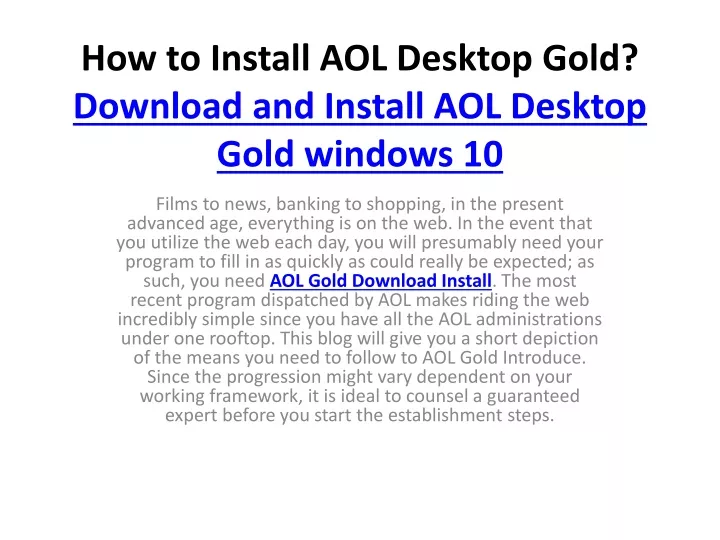 How to Install AOL Desktop Gold? Download and Install AOL Desktop Gold windows 10

Films to news, banking to shopping, in the present advanced age, everything is on the web. In the event that you utilize the web each day, you will presumably need your program to fill in as quickly as could really be expected; as such, you need AOL Gold Download Install. The most recent program dispatched by AOL makes riding the web incredibly simple since you have all the AOL administrations under one rooftop. This blog will give you a short depiction of the means you need to follow to AOL Gold Introduce. Since the progression might vary dependent on your working framework, it is ideal to counsel a guaranteed expert before you start the establishment steps.